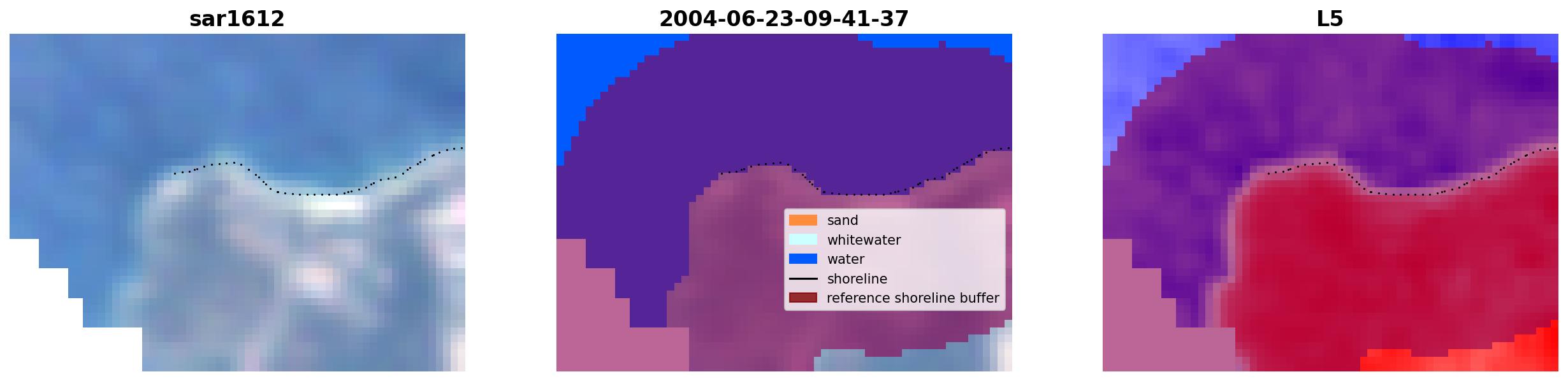 sar1612

2004-06-23-09-41-37

sand
whitewater
water
shoreline
reference shoreline buffer

L5